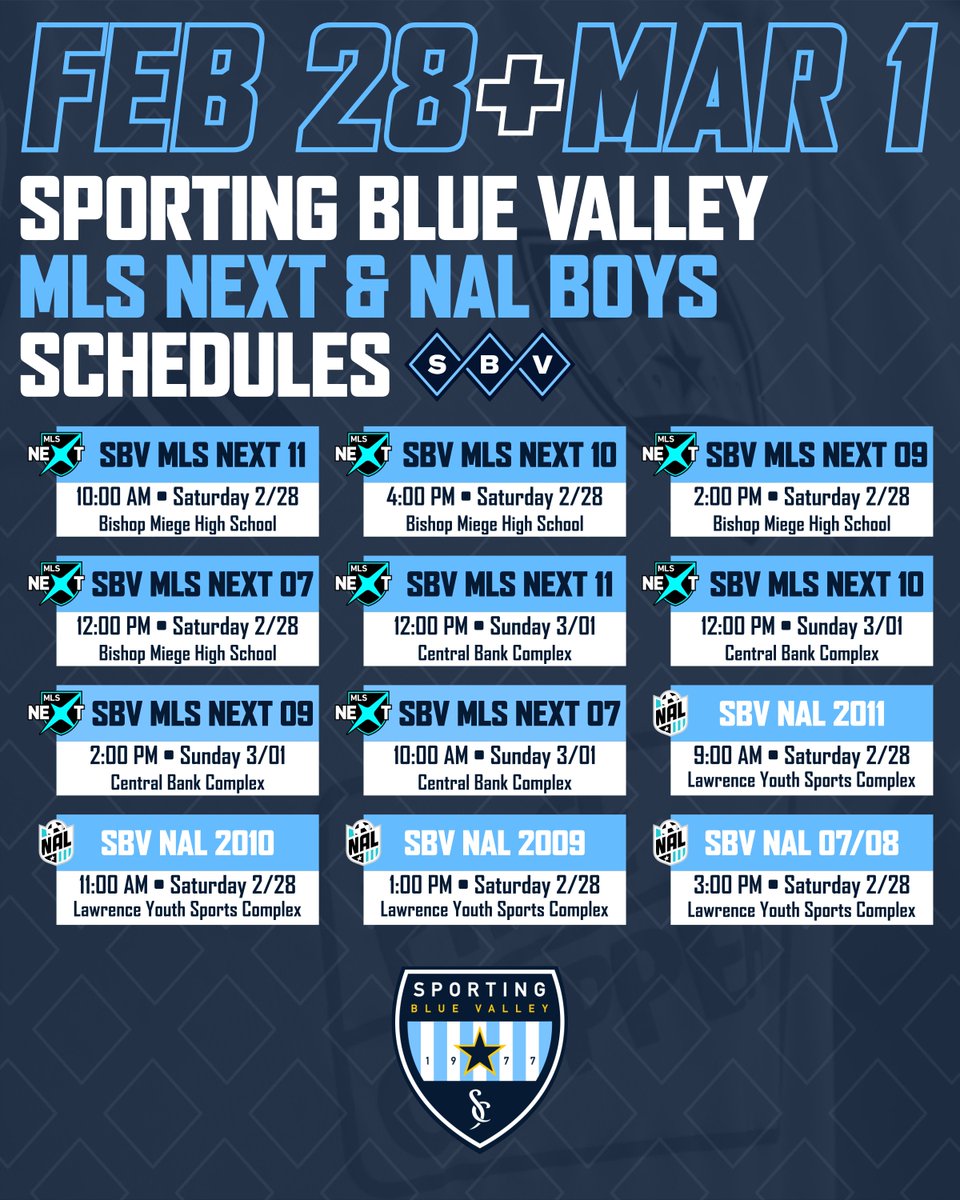 FEB 28+MAR 1

SPORTING BLUE VALLEY
MLS NEXT & NAL BOYS
SCHEDULES

S B V

MLS NEXT
SBV MLS NEXT 11
10:00 AM • Saturday 2/28
Bishop Miege High School

MLS NEXT
SBV MLS NEXT 10
4:00 PM • Saturday 2/28
Bishop Miege High School

MLS NEXT
SBV MLS NEXT 09
2:00 PM • Saturday 2/28
Bishop Miege High School

MLS NEXT
SBV MLS NEXT 07
12:00 PM • Saturday 2/28
Bishop Miege High School

MLS NEXT
SBV MLS NEXT 11
12:00 PM • Sunday 3/01
Central Bank Complex

MLS NEXT
SBV MLS NEXT 10
12:00 PM • Sunday 3/01
Central Bank Complex

MLS NEXT
SBV MLS NEXT 09
2:00 PM • Sunday 3/01
Central Bank Complex

MLS NEXT
SBV MLS NEXT 07
10:00 AM • Sunday 3/01
Central Bank Complex

NAL
SBV NAL 2011
9:00 AM • Saturday 2/28
Lawrence Youth Sports Complex

NAL
SBV NAL 2010
11:00 AM • Saturday 2/28
Lawrence Youth Sports Complex

NAL
SBV NAL 2009
1:00 PM • Saturday 2/28
Lawrence Youth Sports Complex

NAL
SBV NAL 07/08
3:00 PM • Saturday 2/28
Lawrence Youth Sports Complex

SPORTING
BLUE VALLEY
1 9 7 7
SC